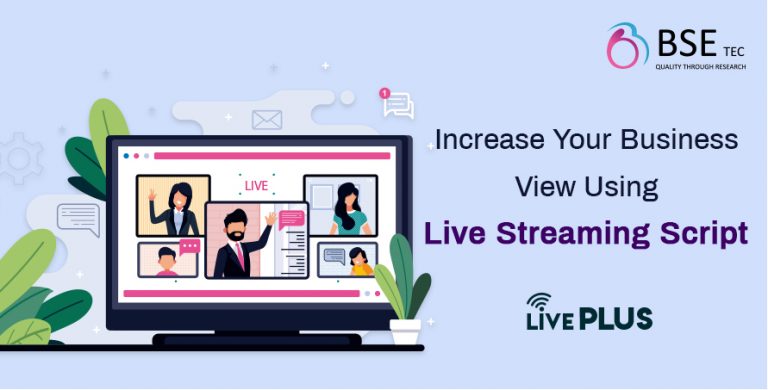 BSE TEC
QUALITY THROUGH RESEARCH

1

LIVE

Increase Your Business View Using Live Streaming Script

LIVE PLUS